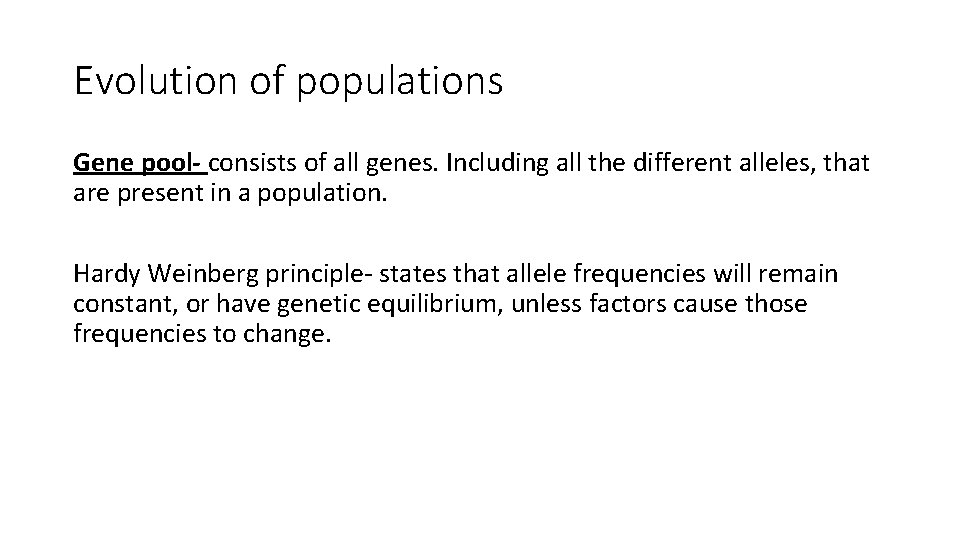 Evolution of populations

Gene pool- consists of all genes. Including all the different alleles, that are present in a population.

Hardy Weinberg principle- states that allele frequencies will remain constant, or have genetic equilibrium, unless factors cause those frequencies to change.